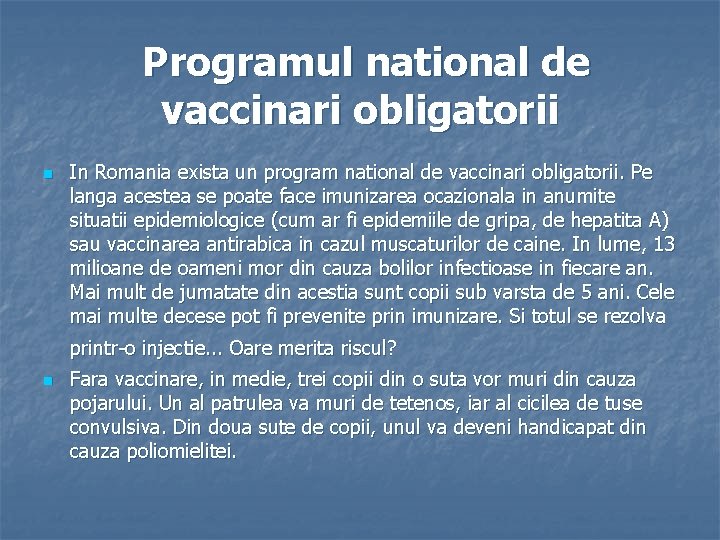 Programul national de vaccinari obligatorii

In Romania exista un program national de vaccinari obligatorii. Pe langa acestea se poate face imunizarea ocazionala in anumite situatii epidemiologice (cum ar fi epidemiile de gripa, de hepatita A) sau vaccinarea antirabica in cazul muscaturilor de caine. In lume, 13 milioane de oameni mor din cauza bolilor infectioase in fiecare an. Mai mult de jumatate din acestia sunt copii sub varsta de 5 ani. Cele mai multe decese pot fi prevenite prin imunizare. Si totul se rezolva printr-o injectie... Oare merita riscul?

Fara vaccinare, in medie, trei copii din o suta vor muri din cauza pojarului. Un al patrulea va muri de tetenos, iar al cicilea de tuse convulsiva. Din doua sute de copii, unul va deveni handicapat din cauza poliomielitei.